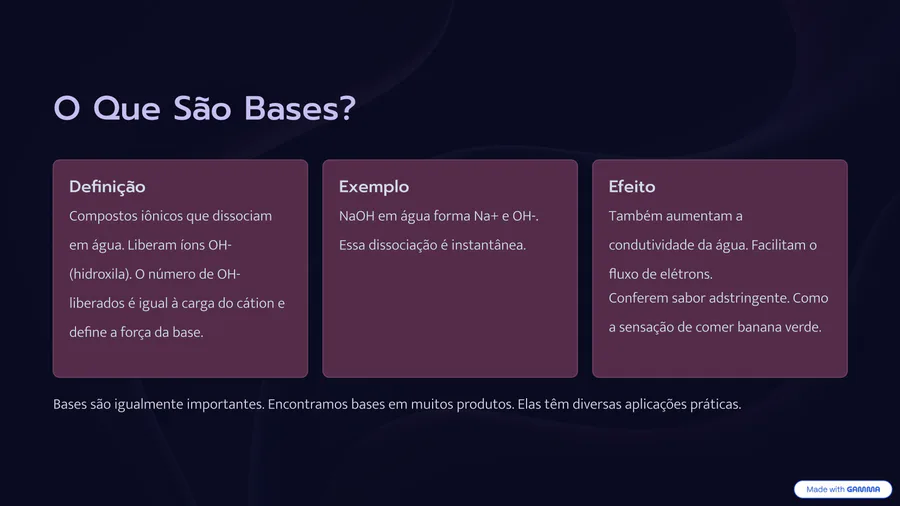 O Que São Bases?

Definição

Compostos iônicos que dissociam em água. Liberam íons OH- (hidroxila). O número de OH- liberados é igual à carga do cátion e define a força da base.

Exemplo

NaOH em água forma Na+ e OH-. Essa dissociação é instantânea.

Efeito

Também aumentam a condutividade da água. Facilitam o fluxo de elétrons.

Conferem sabor adstringente. Como a sensação de comer banana verde.

Bases são igualmente importantes. Encontramos bases em muitos produtos. Elas têm diversas aplicações práticas.

Made with GAMMA